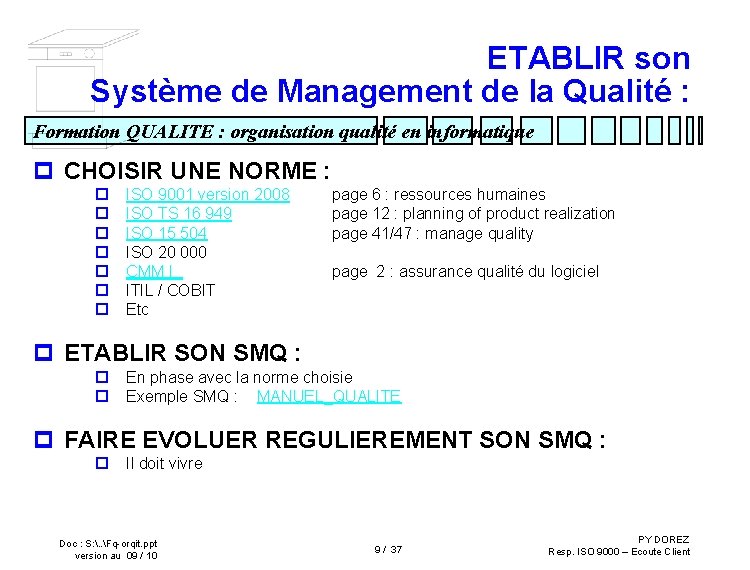 ETABLIR son
Système de Management de la Qualité :

Formation QUALITE : organisation qualité en informatique

CHOISIR UNE NORME :

ISO 9001 version 2008 page 6 : ressources humaines
ISO TS 16 949 page 12 : planning of product realization
ISO 15 504 page 41/47 : manage quality
ISO 20 000
CMM I page 2 : assurance qualité du logiciel
ITIL / COBIT
Etc

ETABLIR SON SMQ :

En phase avec la norme choisie
Exemple SMQ : MANUEL_QUALITE

FAIRE EVOLUER REGULIEREMENT SON SMQ :

Il doit vivre

Doc : S:\..\Fq-orqit.ppt
version au 09 / 10

9 / 37

PY DOREZ
Resp. ISO 9000 – Ecoute Client